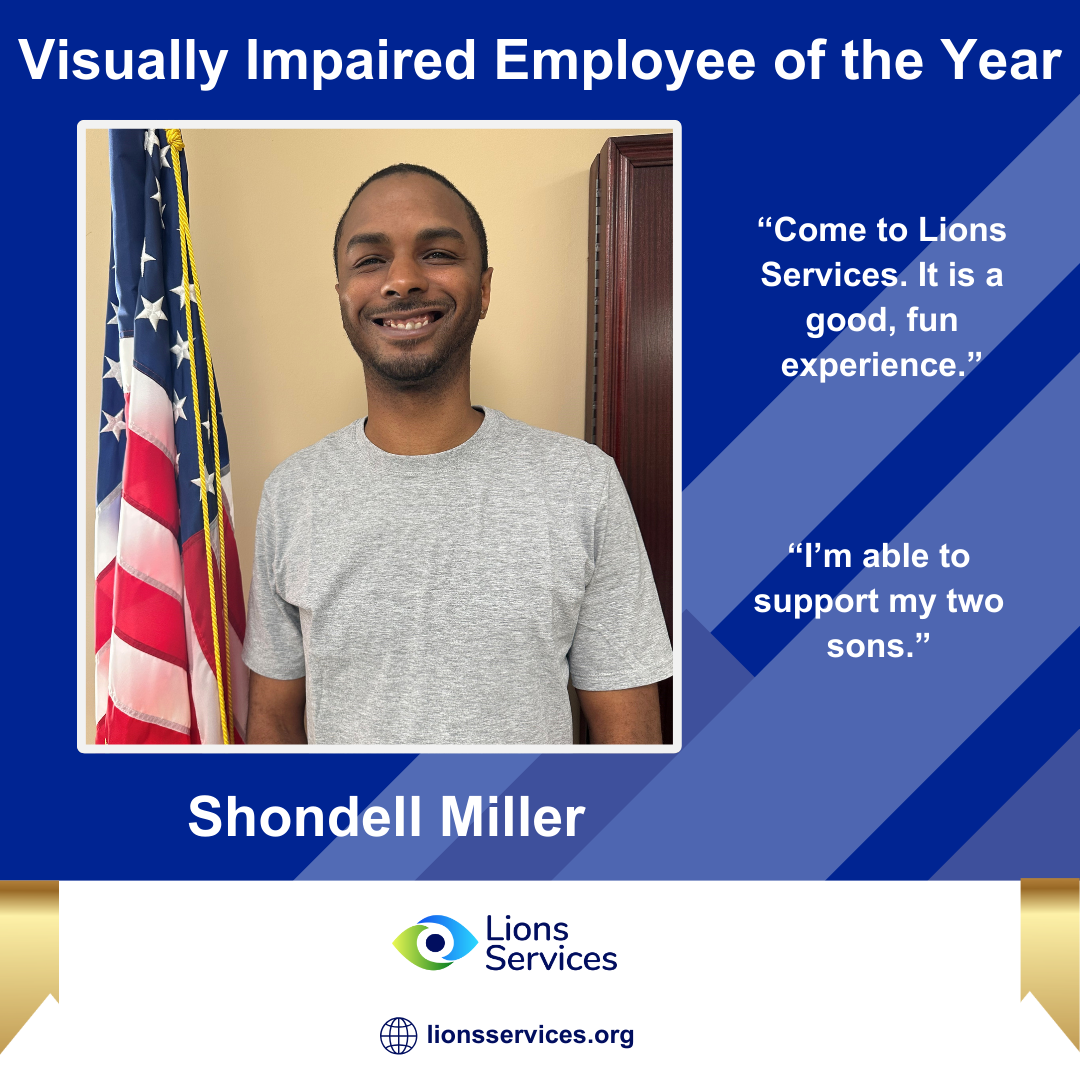 Visually Impaired Employee of the Year

“Come to Lions Services. It is a good, fun experience.”

“I’m able to support my two sons.”

Shondell Miller

Lions Services

lionsservices.org